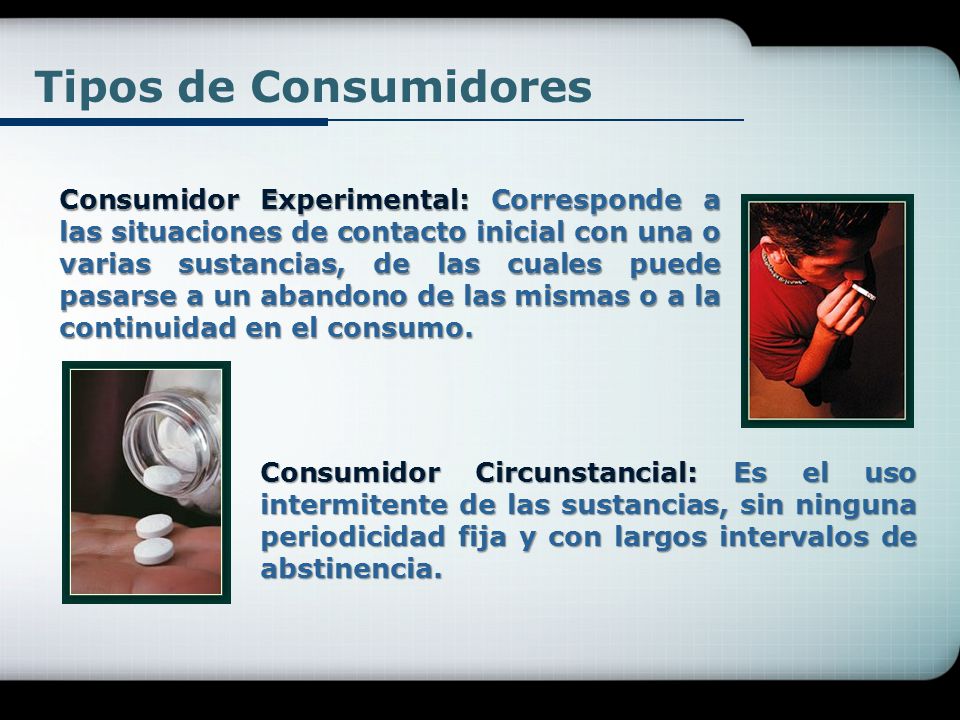 Tipos de Consumidores

Consumidor Experimental: Corresponde a las situaciones de contacto inicial con una o varias sustancias, de las cuales puede pasarse a un abandono de las mismas o a la continuidad en el consumo.

Consumidor Circunstancial: Es el uso intermitente de las sustancias, sin ninguna periodicidad fija y con largos intervalos de abstinencia.